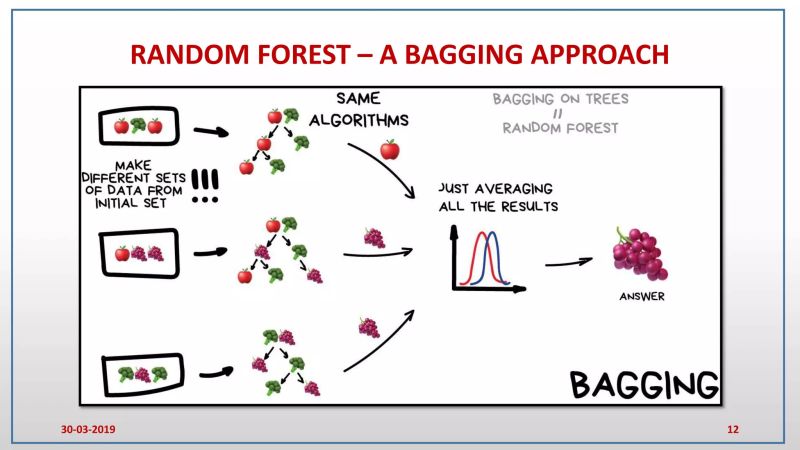 RANDOM FOREST – A BAGGING APPROACH

SAME ALGORITHMS

BAGGING ON TREES
=
RANDOM FOREST

MAKE DIFFERENT SETS OF DATA FROM INITIAL SET

!!!
...

JUST AVERAGING ALL THE RESULTS

ANSWER

BAGGING

30-03-2019

12